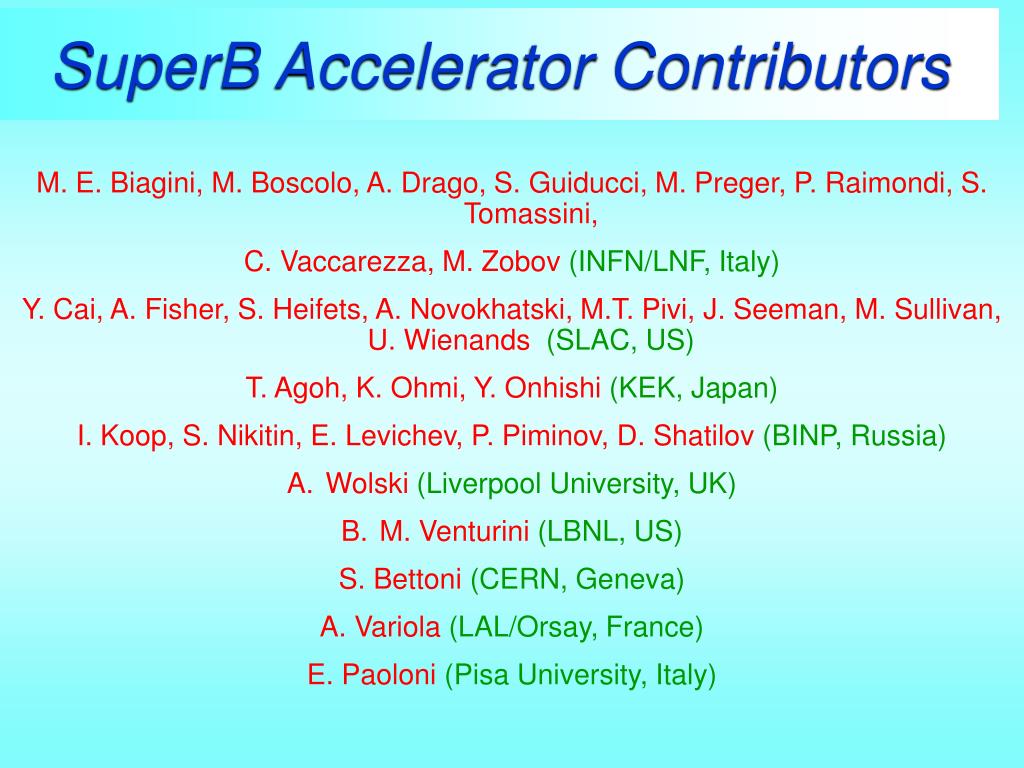 SuperB Accelerator Contributors

M. E. Biagini, M. Boscolo, A. Drago, S. Guiducci, M. Preger, P. Raimondi, S. Tomassini,

C. Vaccarezza, M. Zobov (INFN/LNF, Italy)

Y. Cai, A. Fisher, S. Heifets, A. Novokhatski, M.T. Pivi, J. Seeman, M. Sullivan, U. Wienands (SLAC, US)

T. Agoh, K. Ohmi, Y. Onhishi (KEK, Japan)

I. Koop, S. Nikitin, E. Levichev, P. Piminov, D. Shatilov (BINP, Russia)

A. Wolski (Liverpool University, UK)

B. M. Venturini (LBNL, US)

S. Bettoni (CERN, Geneva)

A. Variola (LAL/Orsay, France)

E. Paoloni (Pisa University, Italy)